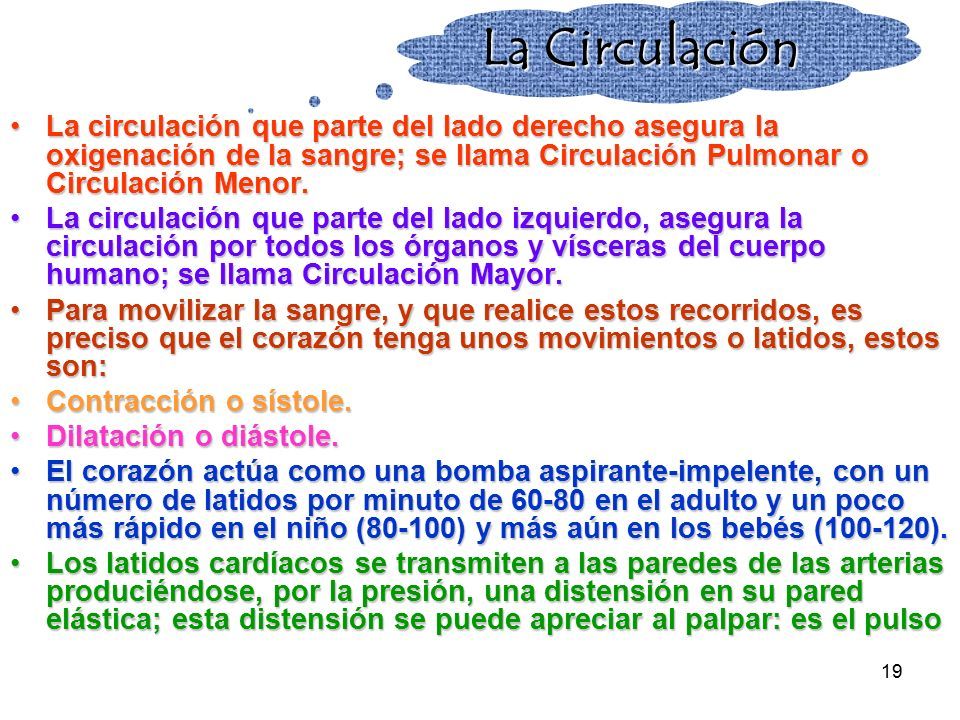 La Circulación

• La circulación que parte del lado derecho asegura la oxigenación de la sangre; se llama Circulación Pulmonar o Circulación Menor.

• La circulación que parte del lado izquierdo, asegura la circulación por todos los órganos y vísceras del cuerpo humano; se llama Circulación Mayor.

• Para movilizar la sangre, y que realice estos recorridos, es preciso que el corazón tenga unos movimientos o latidos, estos son:

• Contracción o sístole.

• Dilatación o diástole.

• El corazón actúa como una bomba aspirante-impelente, con un número de latidos por minuto de 60-80 en el adulto y un poco más rápido en el niño (80-100) y más aún en los bebés (100-120).

• Los latidos cardíacos se transmiten a las paredes de las arterias produciéndose, por la presión, una distensión en su pared elástica; esta distensión se puede apreciar al palpar: es el pulso

19